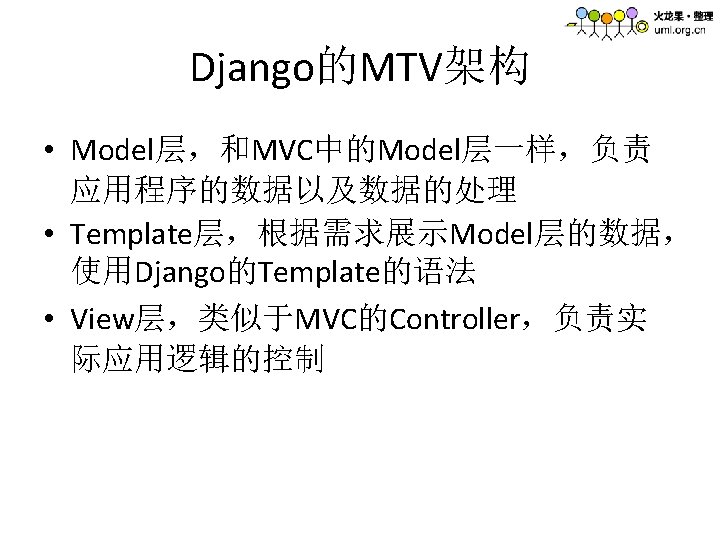 火龙果·整理
uml.org.cn

Django的MTV架构

• Model层，和MVC中的Model层一样，负责应用程序的数据以及数据的处理
• Template层，根据需求展示Model层的数据，使用Django的Template的语法
• View层，类似于MVC的Controller，负责实际应用逻辑的控制